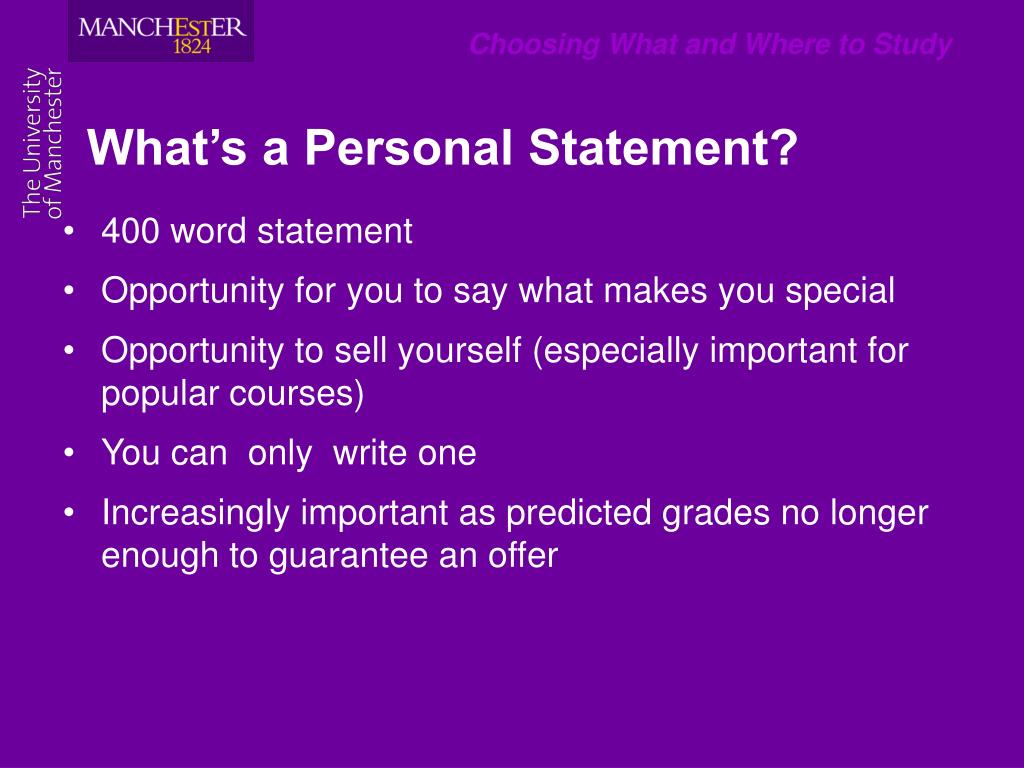 MANCHESTER
1824

Choosing What and Where to Study

The University of Manchester

What's a Personal Statement?

• 400 word statement
• Opportunity for you to say what makes you special
• Opportunity to sell yourself (especially important for popular courses)
• You can only write one
• Increasingly important as predicted grades no longer enough to guarantee an offer